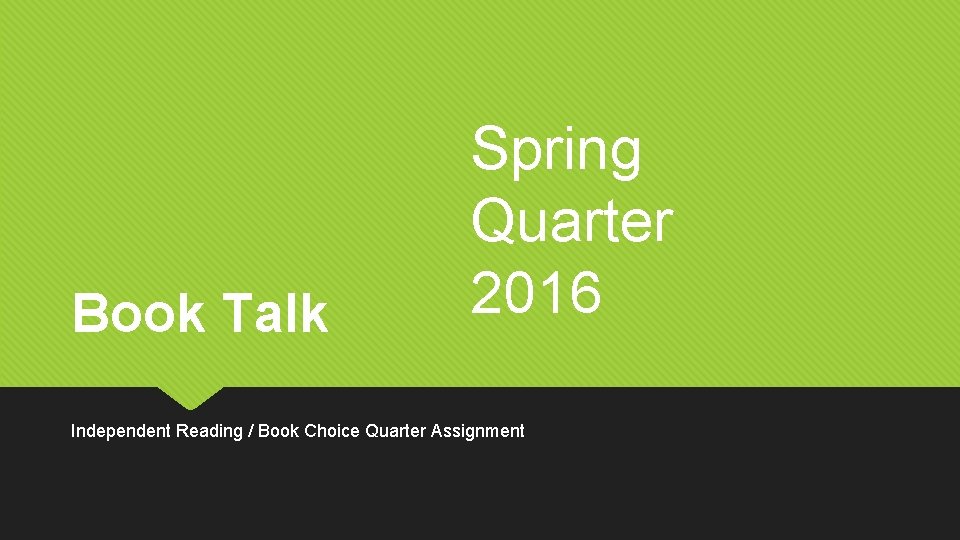 Book Talk

Spring Quarter 2016

Independent Reading / Book Choice Quarter Assignment